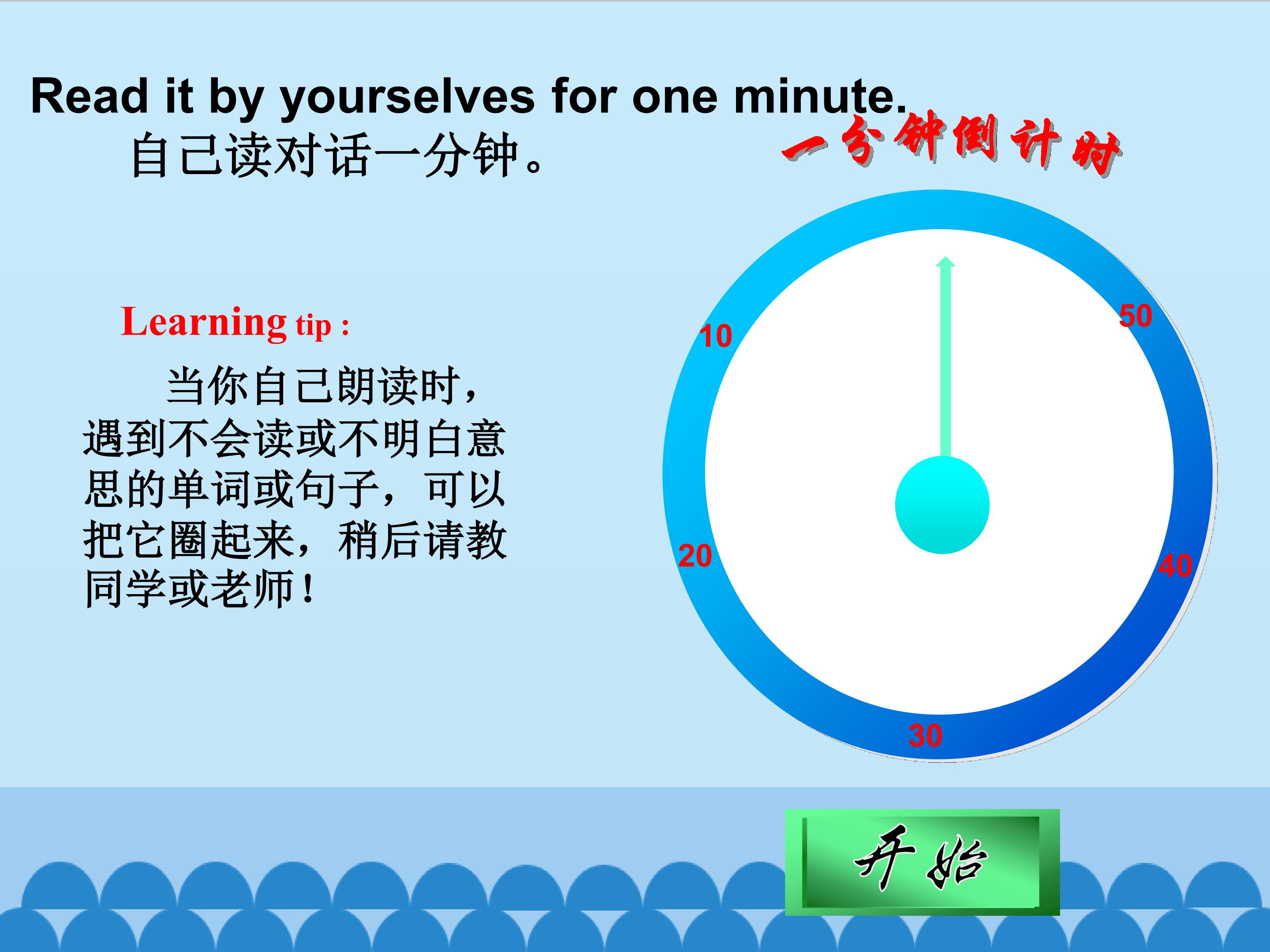 Read it by yourselves for one minute.
自己读对话一分钟。

一分钟倒计时

Learning tip :

当你自己朗读时，遇到不会读或不明白意思的单词或句子，可以把它圈起来，稍后请教同学或老师！

10
50
20
40
30

开始